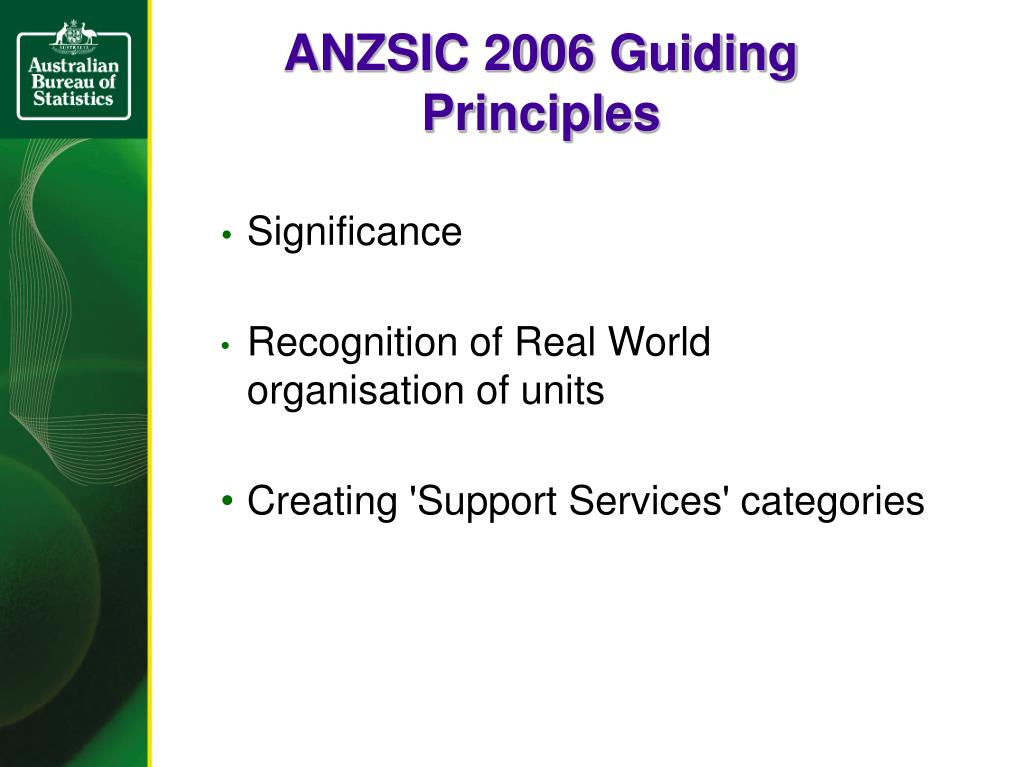 Australian Bureau of Statistics

ANZSIC 2006 Guiding Principles

• Significance

• Recognition of Real World organisation of units

• Creating 'Support Services' categories